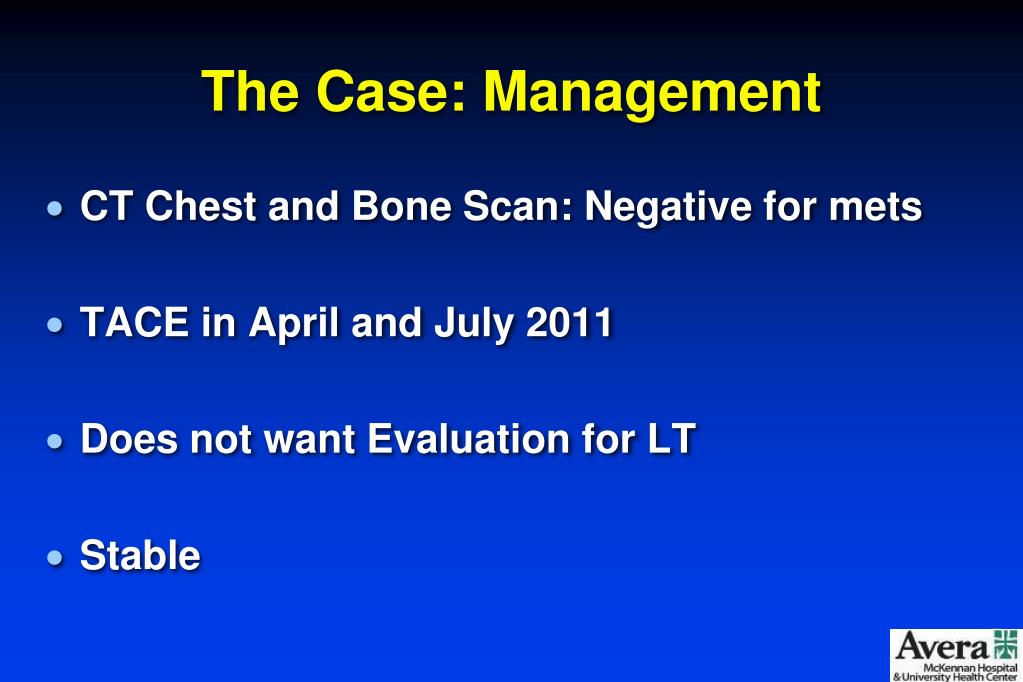 The Case: Management

• CT Chest and Bone Scan: Negative for mets

• TACE in April and July 2011

• Does not want Evaluation for LT

• Stable

Avera
McKennan Hospital
& University Health Center